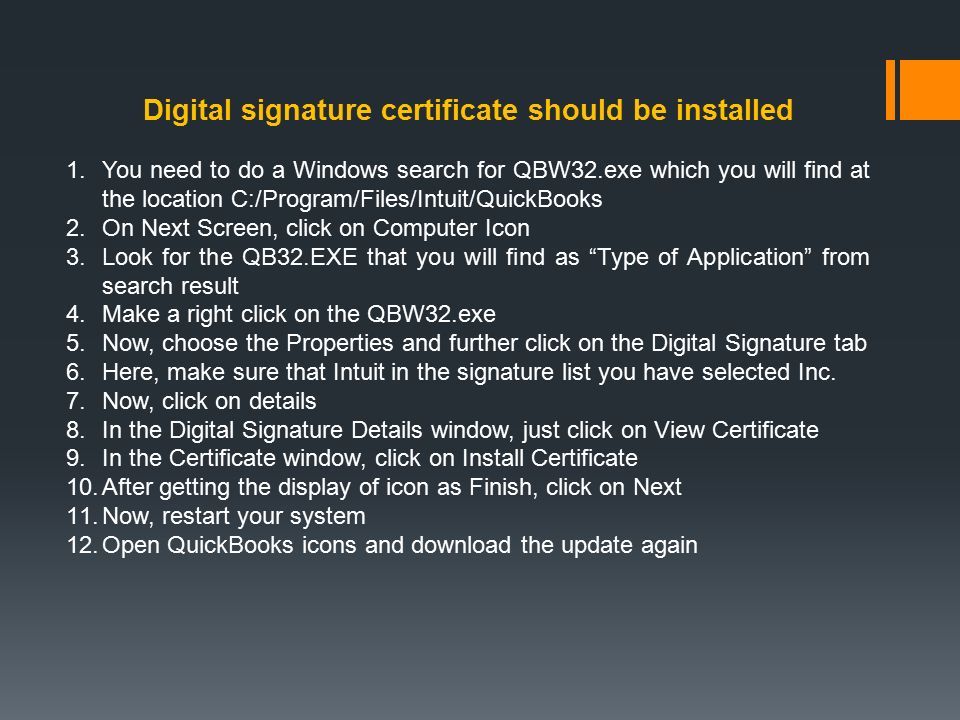 Digital signature certificate should be installed

1. You need to do a Windows search for QBW32.exe which you will find at the location C:/Program/Files/Intuit/QuickBooks
2. On Next Screen, click on Computer Icon
3. Look for the QB32.EXE that you will find as “Type of Application” from search result
4. Make a right click on the QBW32.exe
5. Now, choose the Properties and further click on the Digital Signature tab
6. Here, make sure that Intuit in the signature list you have selected Inc.
7. Now, click on details
8. In the Digital Signature Details window, just click on View Certificate
9. In the Certificate window, click on Install Certificate
10. After getting the display of icon as Finish, click on Next
11. Now, restart your system
12. Open QuickBooks icons and download the update again